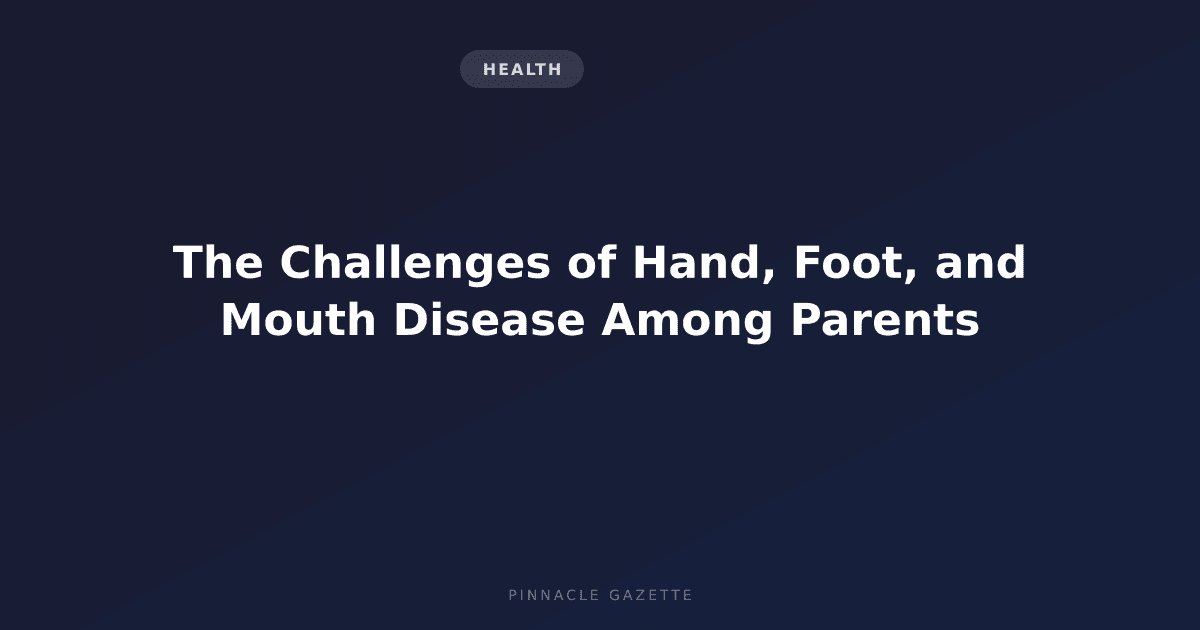 HEALTH

The Challenges of Hand, Foot, and Mouth Disease Among Parents

PINNACLE GAZETTE